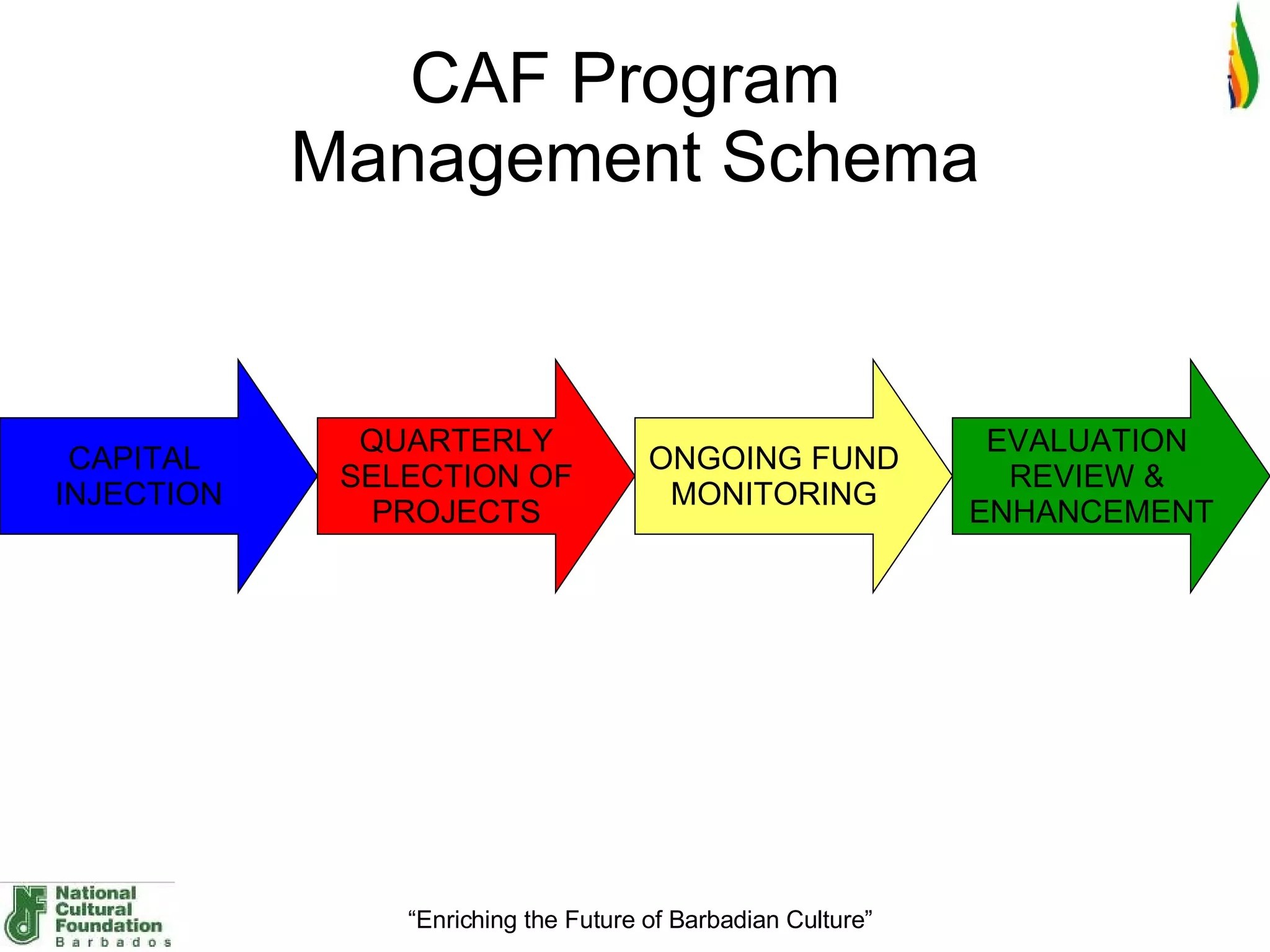 CAF Program Management Schema

CAPITAL INJECTION

QUARTERLY SELECTION OF PROJECTS

ONGOING FUND MONITORING

EVALUATION REVIEW & ENHANCEMENT

National Cultural Foundation Barbados

“Enriching the Future of Barbadian Culture”